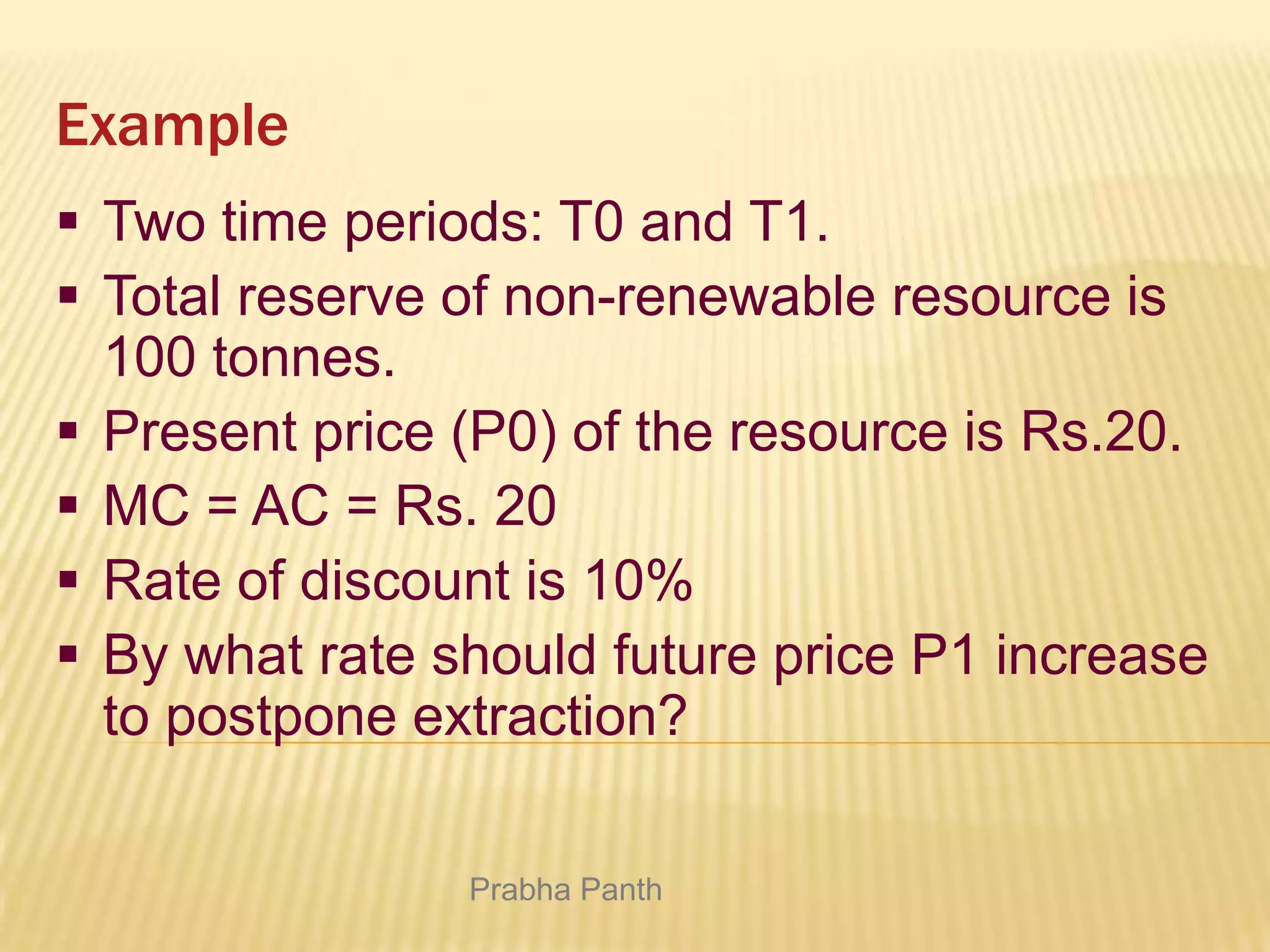 Example

▪ Two time periods: T0 and T1.
▪ Total reserve of non-renewable resource is 100 tonnes.
▪ Present price (P0) of the resource is Rs.20.
▪ MC = AC = Rs. 20
▪ Rate of discount is 10%
▪ By what rate should future price P1 increase to postpone extraction?

Prabha Panth